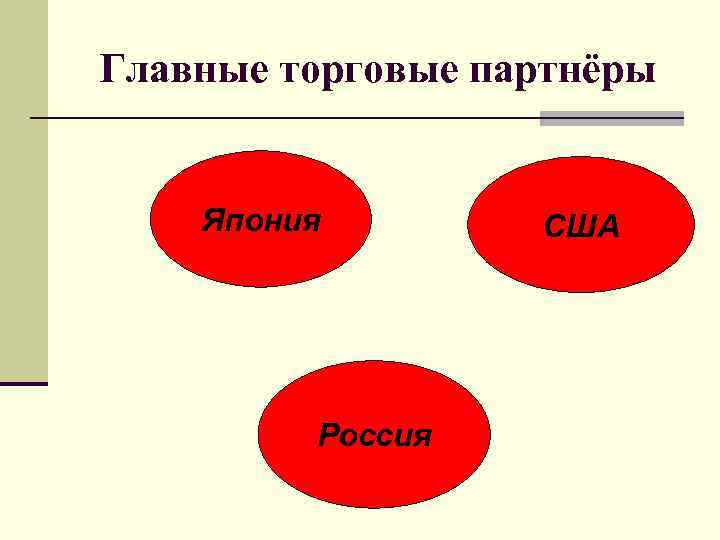 Главные торговые партнёры

Япония

США

Россия